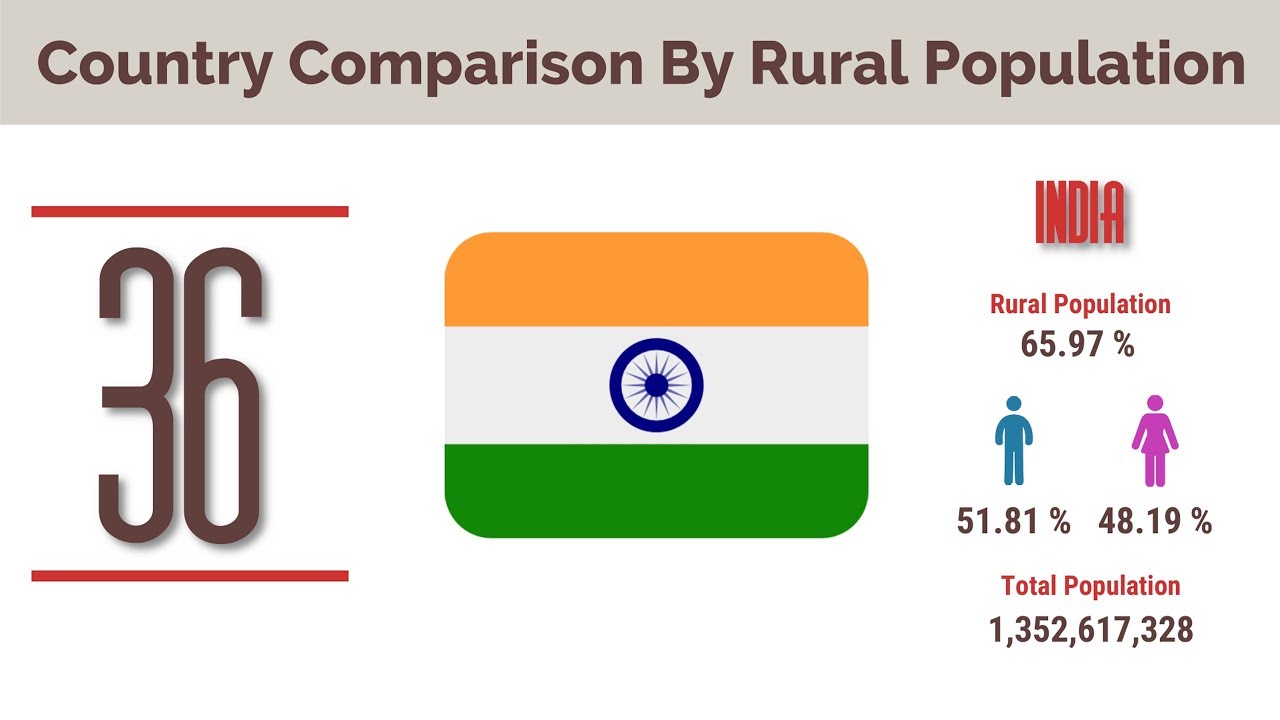 Country Comparison By Rural Population

36

INDIA

Rural Population
65.97 %

51.81 %
48.19 %

Total Population
1,352,617,328